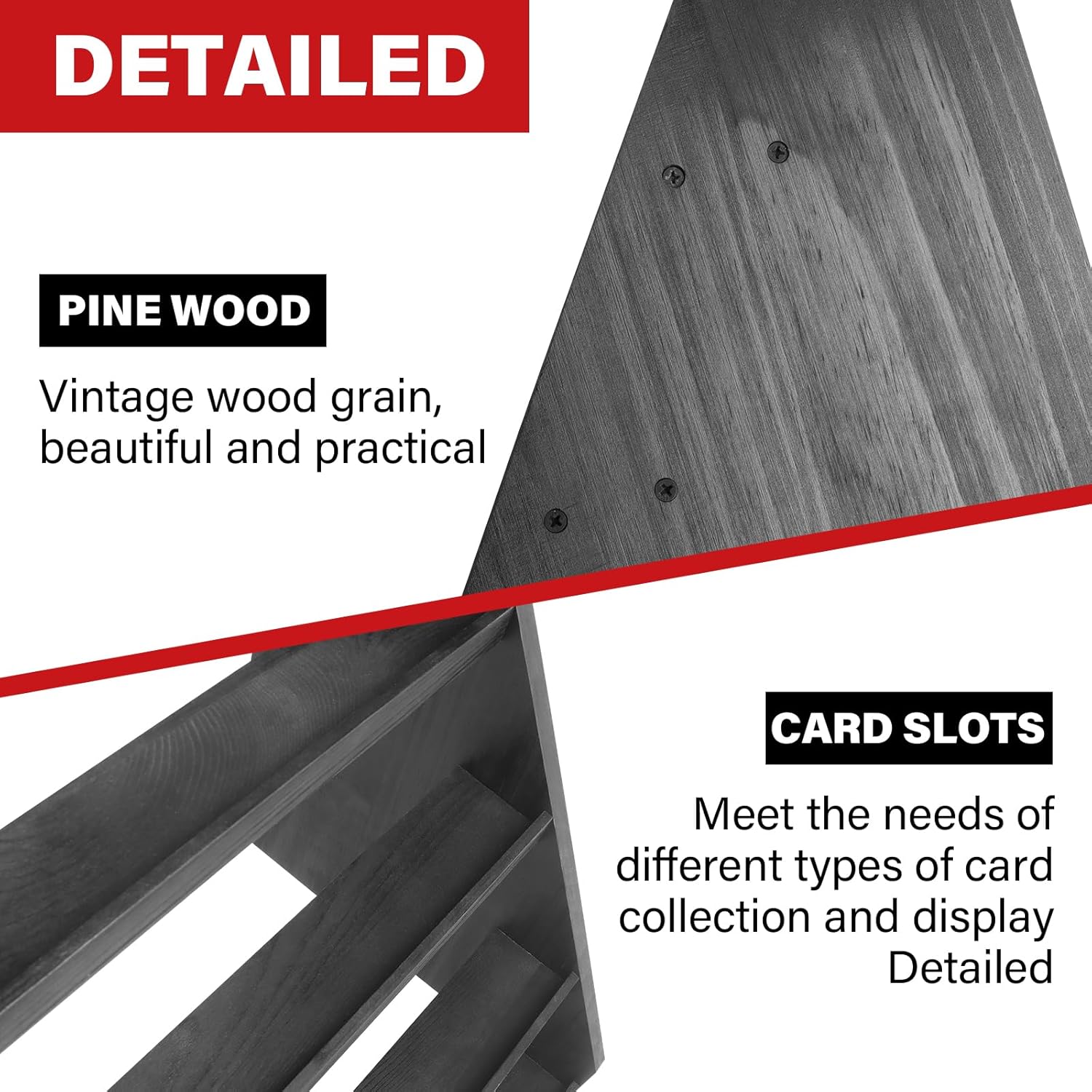 DETAILED

PINE WOOD

Vintage wood grain, beautiful and practical

CARD SLOTS

Meet the needs of different types of card collection and display Detailed